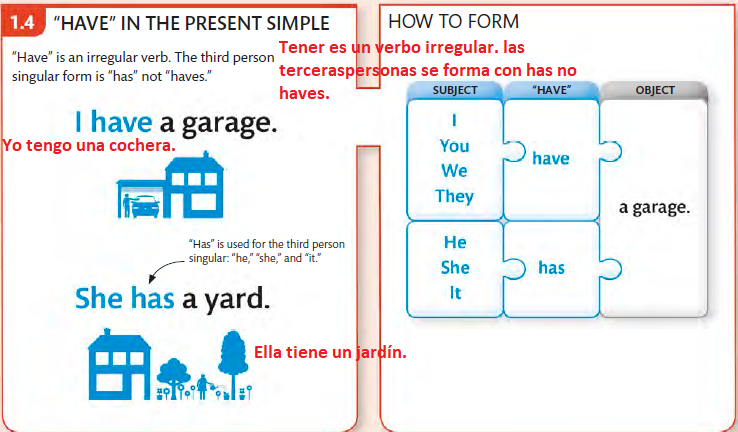 1.4 "HAVE" IN THE PRESENT SIMPLE

"Have" is an irregular verb. The third person singular form is "has" not "haves."

Tener es un verbo irregular. las terceraspersonas se forma con has no haves.

I have a garage.

Yo tengo una cochera.

"Has" is used for the third person singular: "he," "she," and "it."

She has a yard.

Ella tiene un jardín.

HOW TO FORM

| SUBJECT | "HAVE" | OBJECT |
|---|---|---|
| I You We They | have | a garage. |
| He She It | has | |